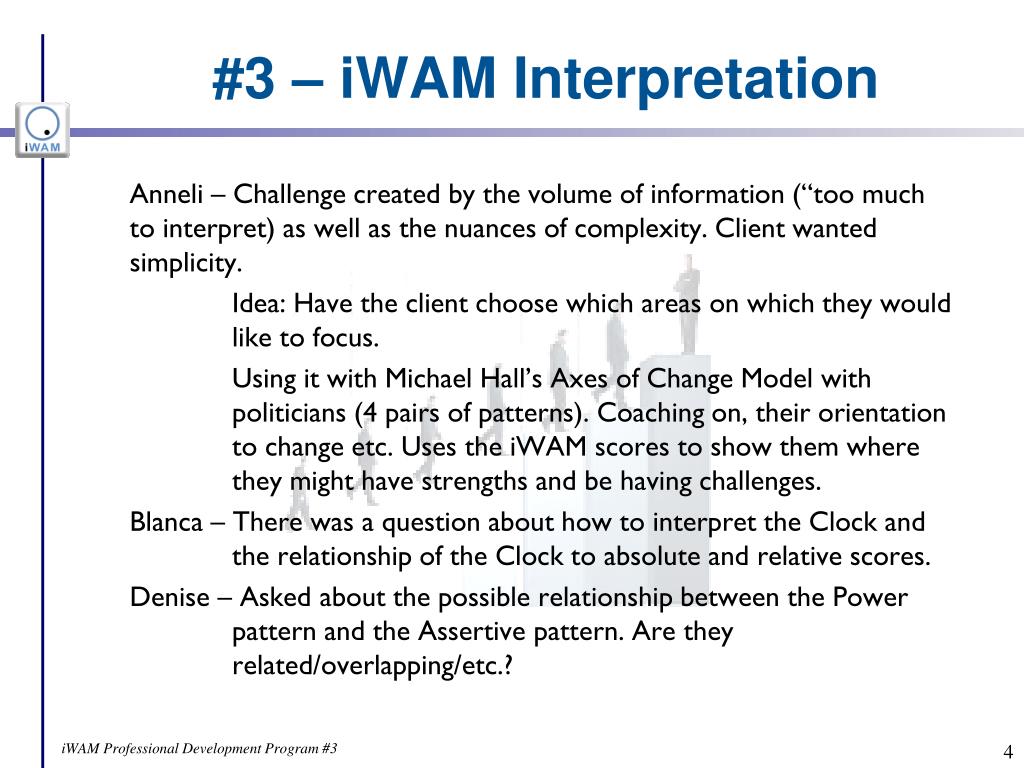 #3 – iWAM Interpretation

iWAM

Anneli – Challenge created by the volume of information (“too much to interpret) as well as the nuances of complexity. Client wanted simplicity.

Idea: Have the client choose which areas on which they would like to focus.

Using it with Michael Hall’s Axes of Change Model with politicians (4 pairs of patterns). Coaching on, their orientation to change etc. Uses the iWAM scores to show them where they might have strengths and be having challenges.

Blanca – There was a question about how to interpret the Clock and the relationship of the Clock to absolute and relative scores.

Denise – Asked about the possible relationship between the Power pattern and the Assertive pattern. Are they related/overlapping/etc.?

iWAM Professional Development Program #3

4